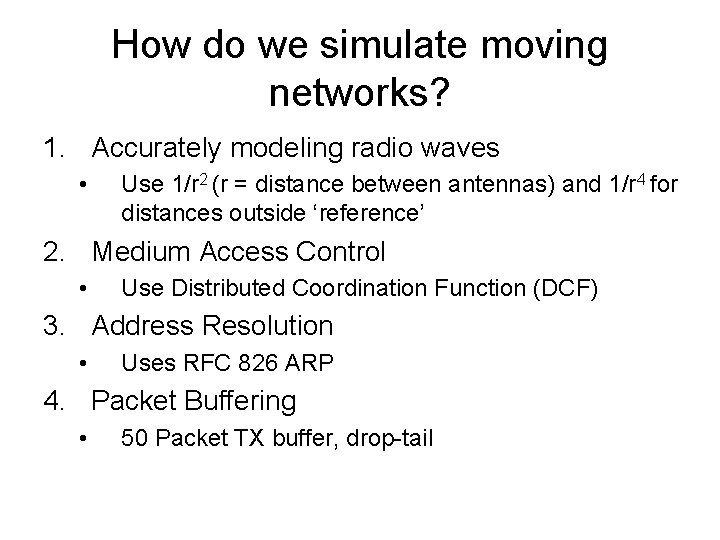 How do we simulate moving networks?

1. Accurately modeling radio waves
 • Use $1/r^2$ (r = distance between antennas) and $1/r^4$ for distances outside ‘reference’
2. Medium Access Control
 • Use Distributed Coordination Function (DCF)
3. Address Resolution
 • Uses RFC 826 ARP
4. Packet Buffering
 • 50 Packet TX buffer, drop-tail